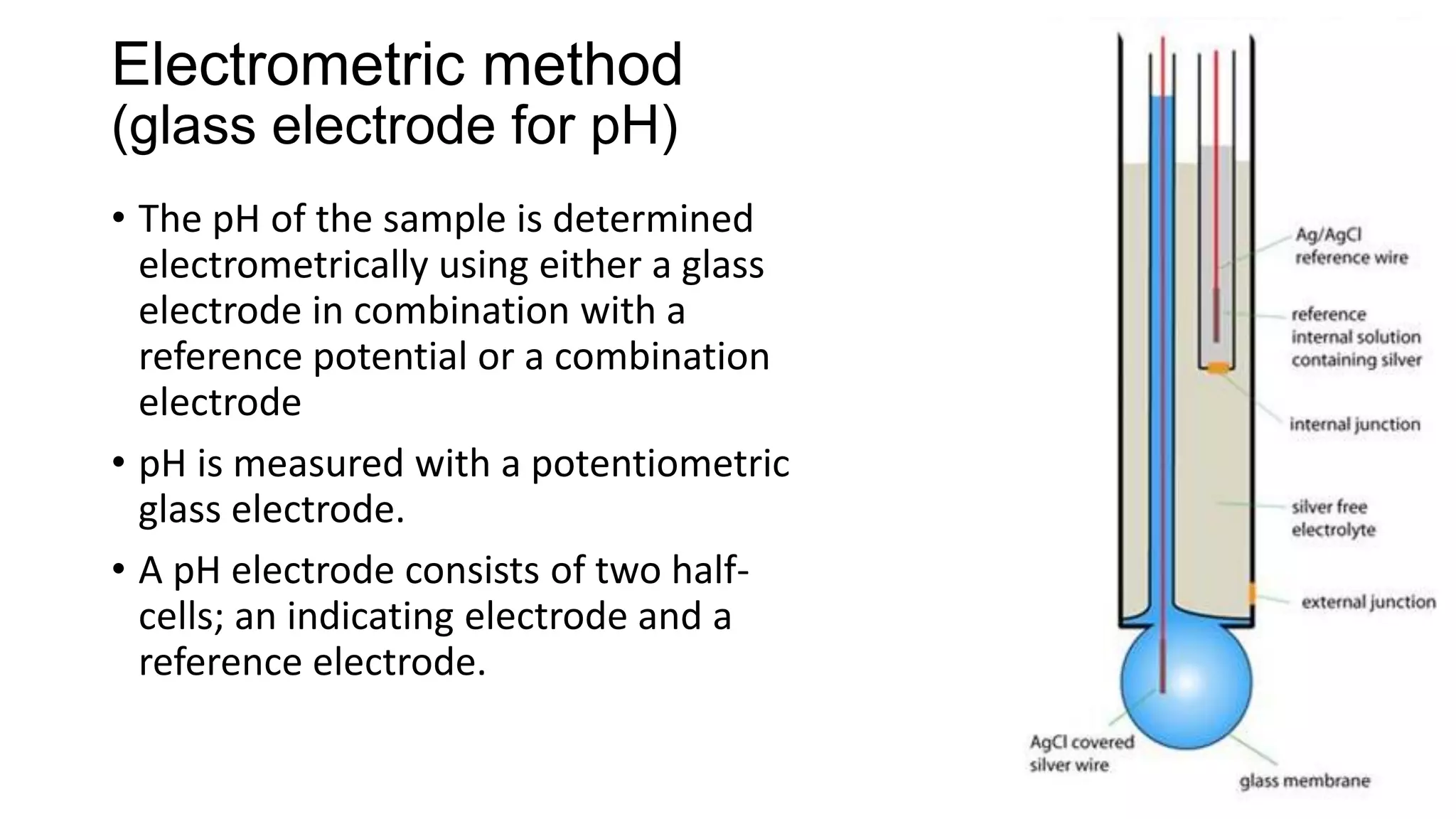 Electrometric method
(glass electrode for pH)

• The pH of the sample is determined electrometrically using either a glass electrode in combination with a reference potential or a combination electrode

• pH is measured with a potentiometric glass electrode.

• A pH electrode consists of two half-cells; an indicating electrode and a reference electrode.

Ag/AgCl reference wire

reference internal solution containing silver

internal junction

silver free electrolyte

external junction

AgCl covered silver wire

glass membrane